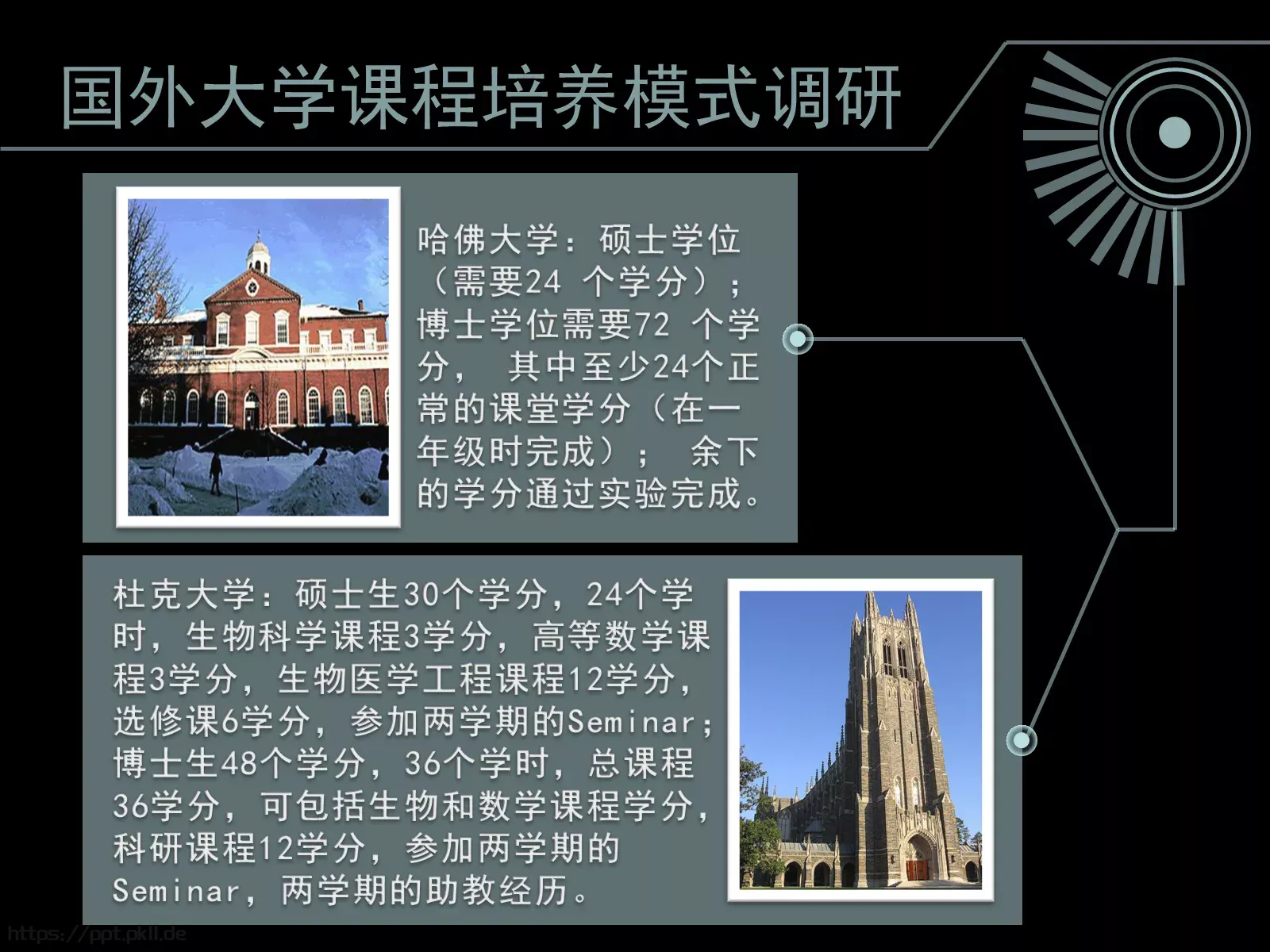 国外大学课程培养模式调研

哈佛大学：硕士学位（需要24 个学分）；博士学位需要72 个学分， 其中至少24个正常的课堂学分（在一年级时完成）； 余下的学分通过实验完成。

杜克大学：硕士生30个学分，24个学时，生物科学课程3学分，高等数学课程3学分，生物医学工程课程12学分，选修课6学分，参加两学期的Seminar；博士生48个学分，36个学时，总课程36学分，可包括生物和数学课程学分，科研课程12学分，参加两学期的Seminar，两学期的助教经历。

https://ppt.pkll.de